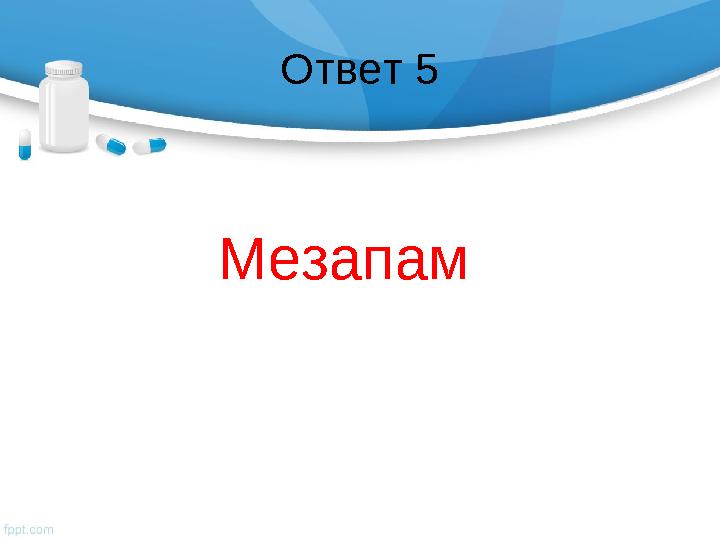 Ответ 5

Мезапам

fppt.com